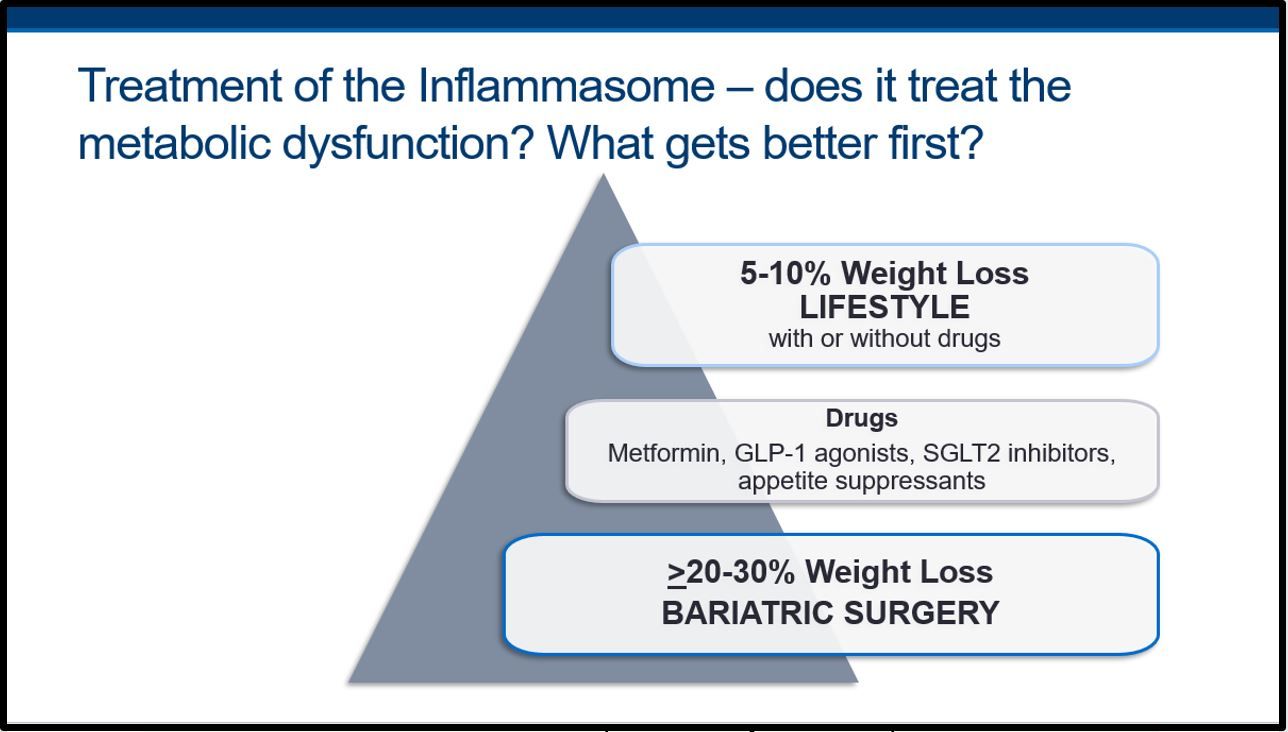 Treatment of the Inflammasome – does it treat the metabolic dysfunction? What gets better first?

5-10% Weight Loss
LIFESTYLE
with or without drugs

Drugs
Metformin, GLP-1 agonists, SGLT2 inhibitors, appetite suppressants

$\geq$20-30% Weight Loss
BARIATRIC SURGERY